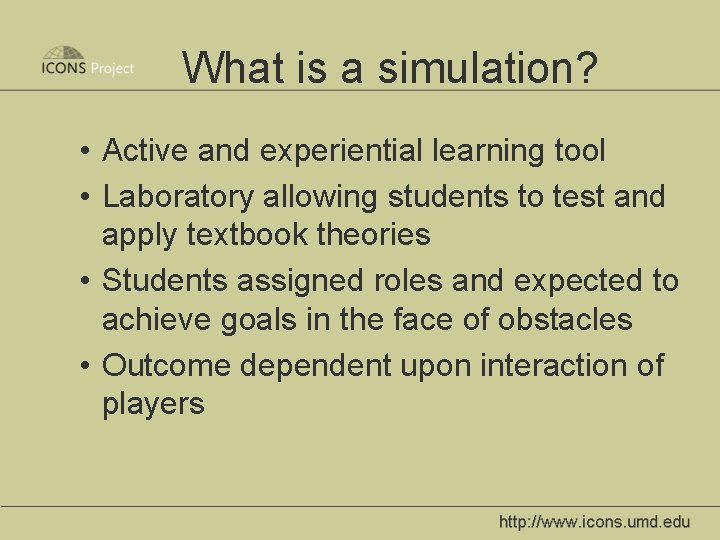 ICONS Project

What is a simulation?

• Active and experiential learning tool
• Laboratory allowing students to test and apply textbook theories
• Students assigned roles and expected to achieve goals in the face of obstacles
• Outcome dependent upon interaction of players

http://www.icons.umd.edu